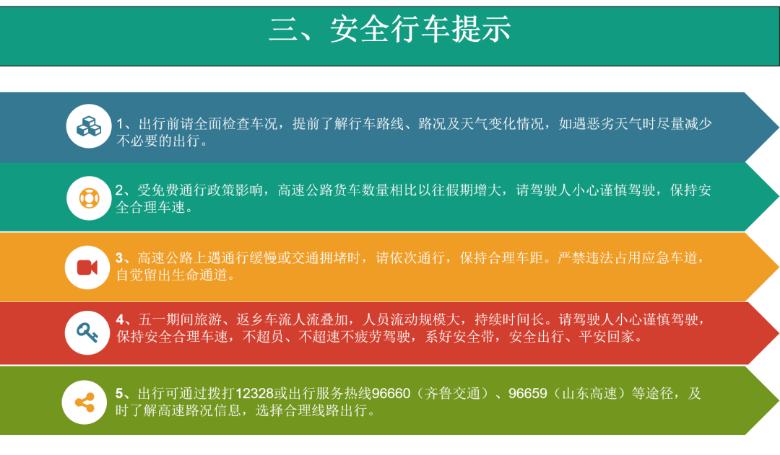 三、安全行车提示

1、出行前请全面检查车况，提前了解行车路线、路况及天气变化情况，如遇恶劣天气时尽量减少不必要的出行。

2、受免费通行政策影响，高速公路货车数量相比以往假期增大，请驾驶人小心谨慎驾驶，保持安全合理车速。

3、高速公路上遇通行缓慢或交通拥堵时，请依次通行，保持合理车距。严禁违法占用应急车道，自觉留出生命通道。

4、五一期间旅游、返乡车流人流叠加，人员流动规模大，持续时间长。请驾驶人小心谨慎驾驶，保持安全合理车速，不超员、不超速不疲劳驾驶，系好安全带，安全出行、平安回家。

5、出行可通过拨打12328或出行服务热线96660（齐鲁交通）、96659（山东高速）等途径，及时了解高速路况信息，选择合理线路出行。